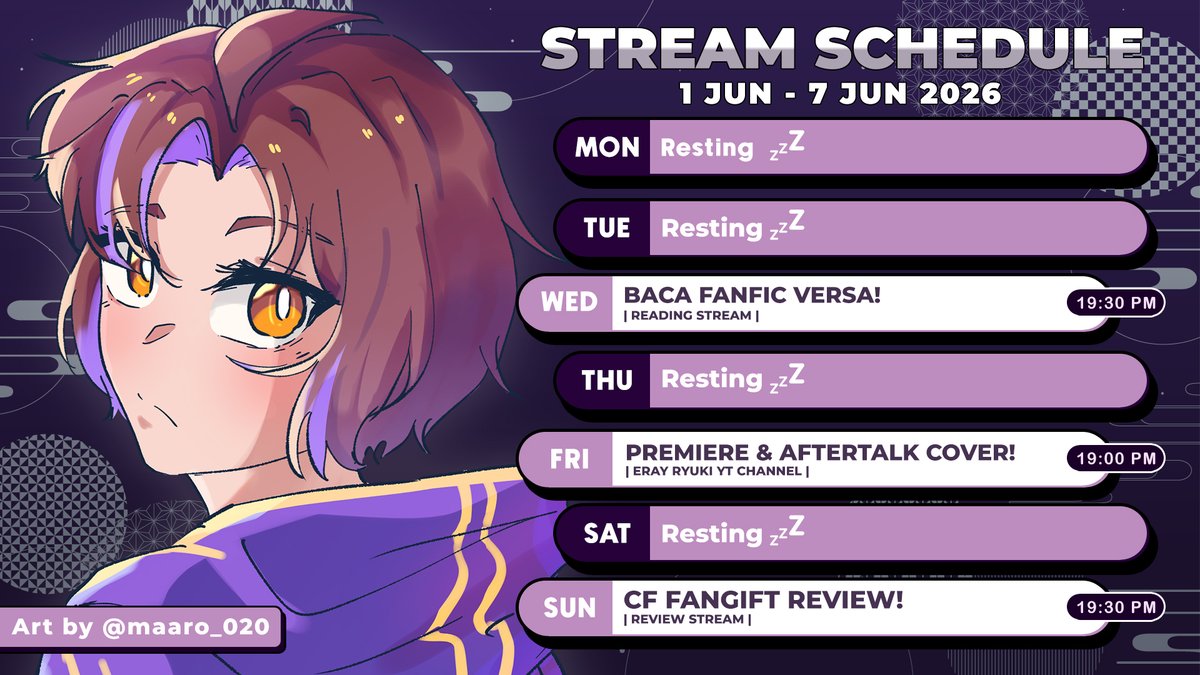 STREAM SCHEDULE
1 JUN - 7 JUN 2026

MON Resting zzZ

TUE Resting zzZ

WED BACA FANFIC VERSA!
| READING STREAM |
19:30 PM

THU Resting zzZ

FRI PREMIERE & AFTERTALK COVER!
| ERAY RYUKI YT CHANNEL |
19:00 PM

SAT Resting zzZ

SUN CF FANGIFT REVIEW!
| REVIEW STREAM |
19:30 PM

Art by @maaro_020